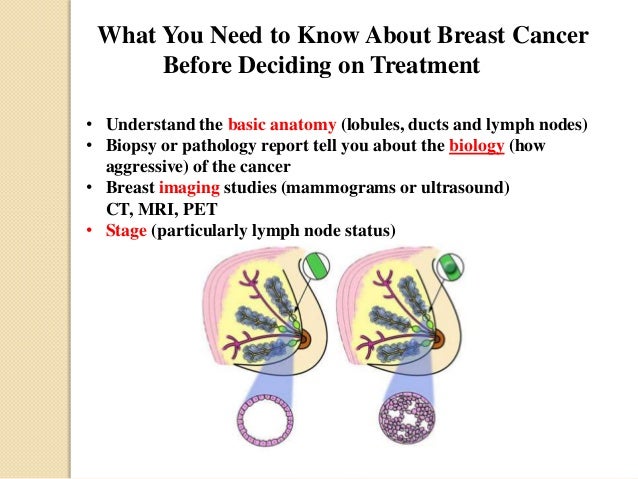 What You Need to Know About Breast Cancer
Before Deciding on Treatment

• Understand the basic anatomy (lobules, ducts and lymph nodes)
• Biopsy or pathology report tell you about the biology (how aggressive) of the cancer
• Breast imaging studies (mammograms or ultrasound) CT, MRI, PET
• Stage (particularly lymph node status)